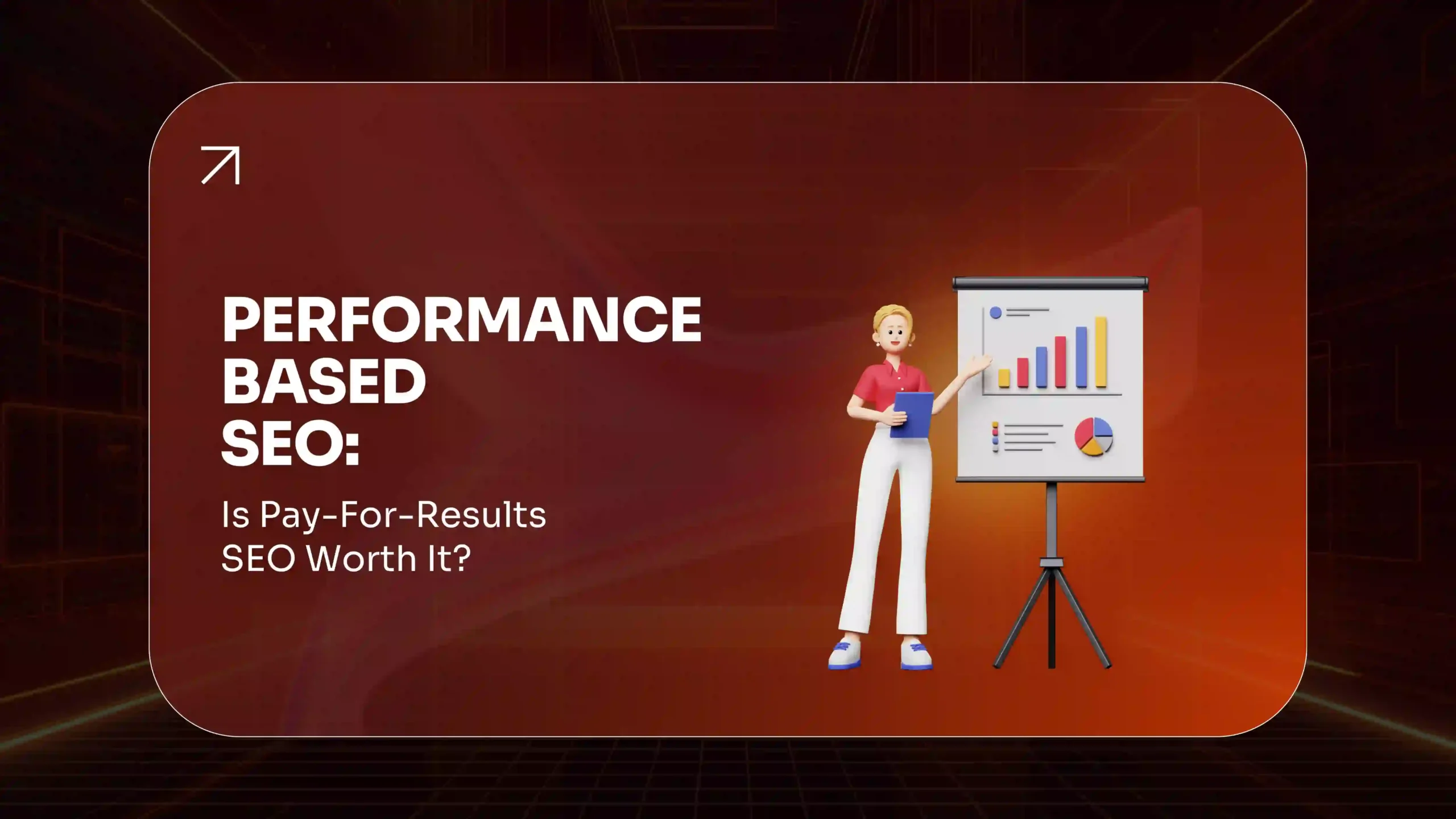 PERFORMANCE BASED SEO:

Is Pay-For-Results SEO Worth It?